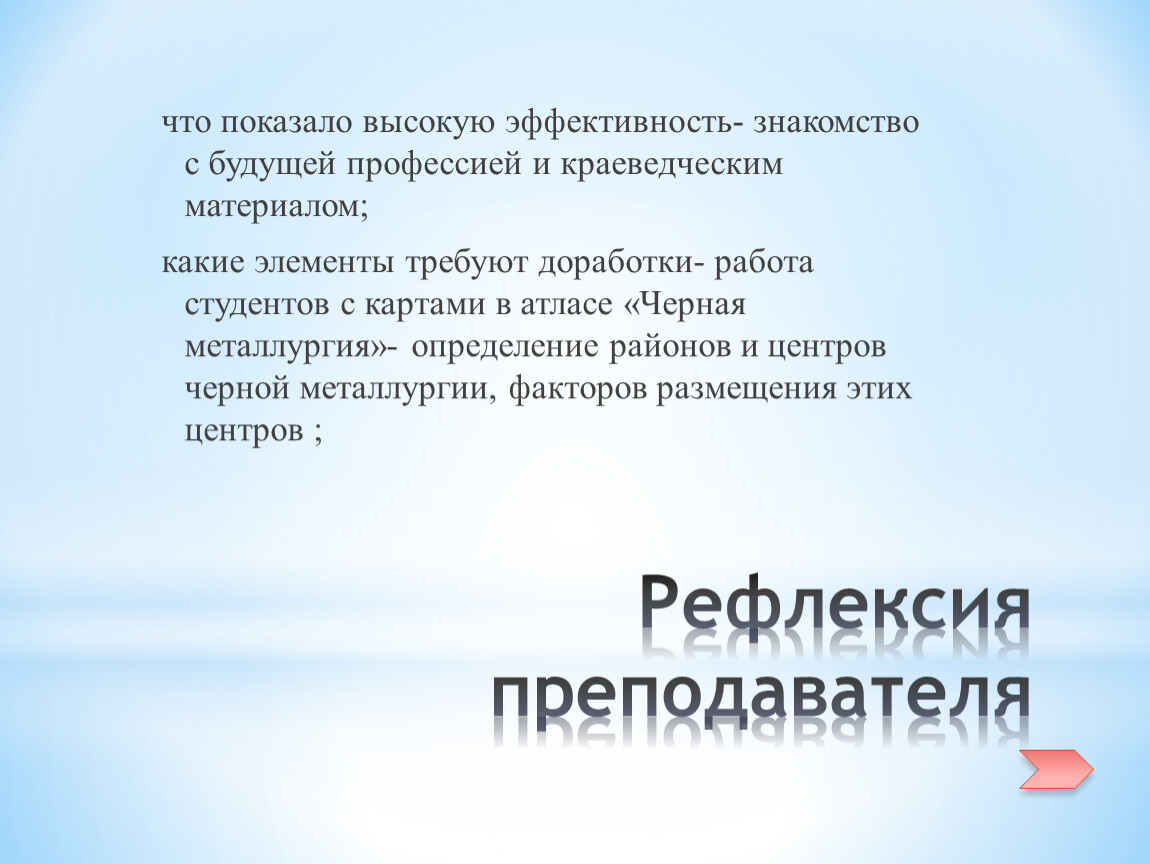 что показало высокую эффективность- знакомство с будущей профессией и краеведческим материалом;

какие элементы требуют доработки- работа студентов с картами в атласе «Черная металлургия»- определение районов и центров черной металлургии, факторов размещения этих центров ;

Рефлексия преподавателя